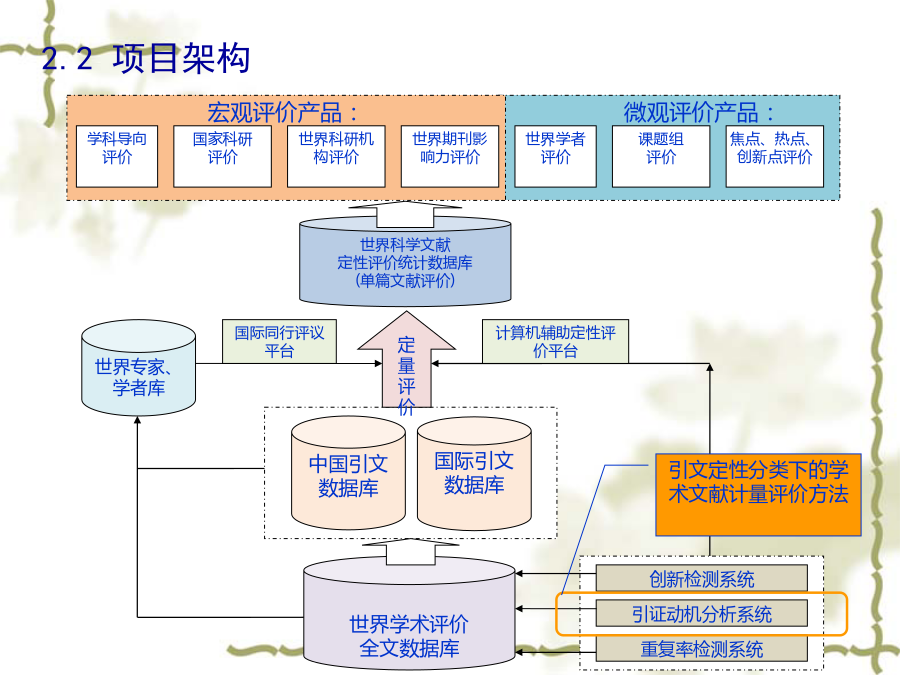 2.2 项目架构

宏观评价产品：

学科导向评价

国家科研评价

世界科研机构评价

世界期刊影响力评价

微观评价产品：

世界学者评价

课题组评价

焦点、热点、创新点评价

世界科学文献定性评价统计数据库（单篇文献评价）

世界专家、学者库

国际同行评议平台

定量评价

计算机辅助定性评价平台

中国引文数据库

国际引文数据库

引文定性分类下的学术文献计量评价方法

世界学术评价全文数据库

创新检测系统

引证动机分析系统

重复率检测系统